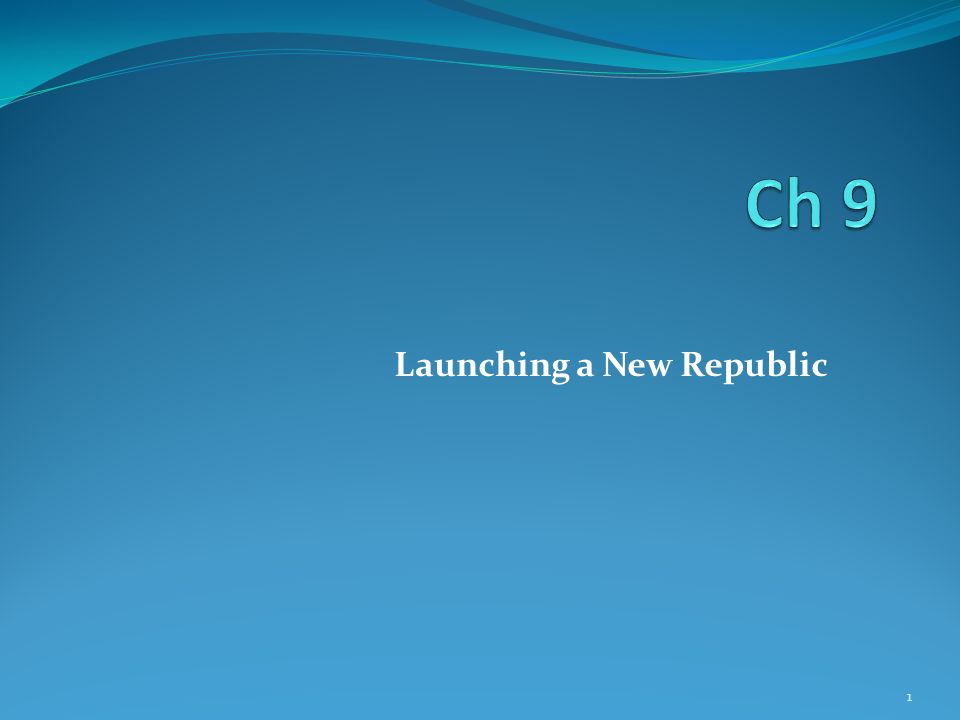 Ch 9

Launching a New Republic

1